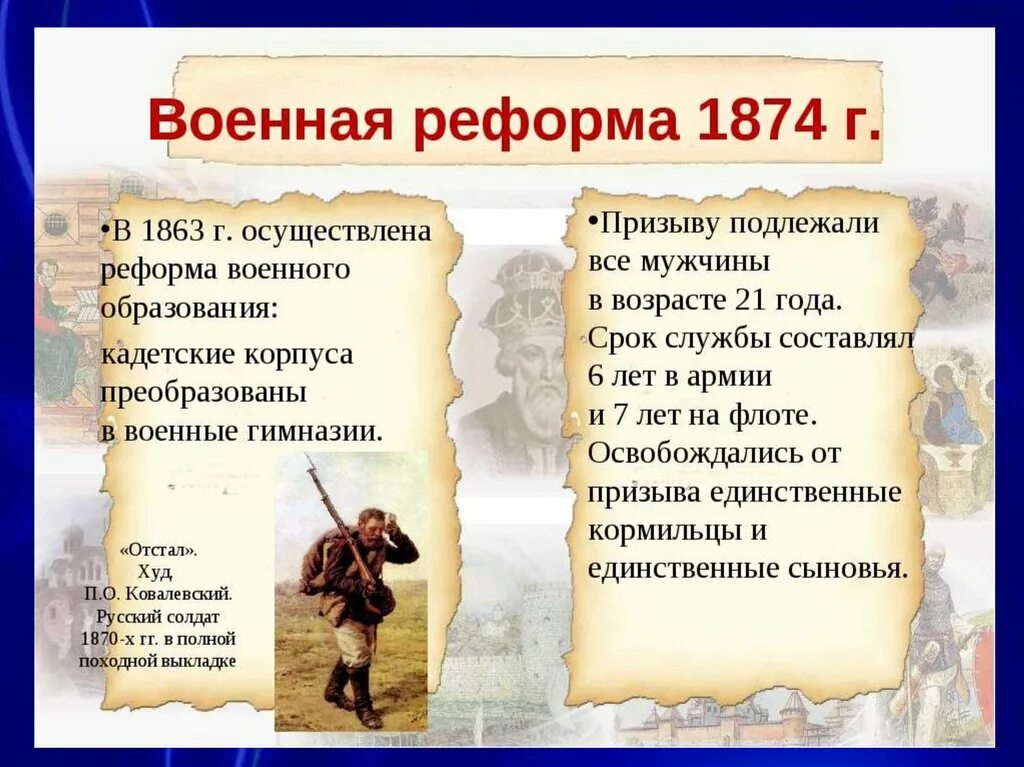 Военная реформа 1874 г.

•В 1863 г. осуществлена реформа военного образования:

кадетские корпуса преобразованы в военные гимназии.

«Отстал». Худ. П.О. Ковалевский. Русский солдат 1870-х гг. в полной походной выкладке

•Призыву подлежали все мужчины в возрасте 21 года. Срок службы составлял 6 лет в армии и 7 лет на флоте. Освобождались от призыва единственные кормильцы и единственные сыновья.